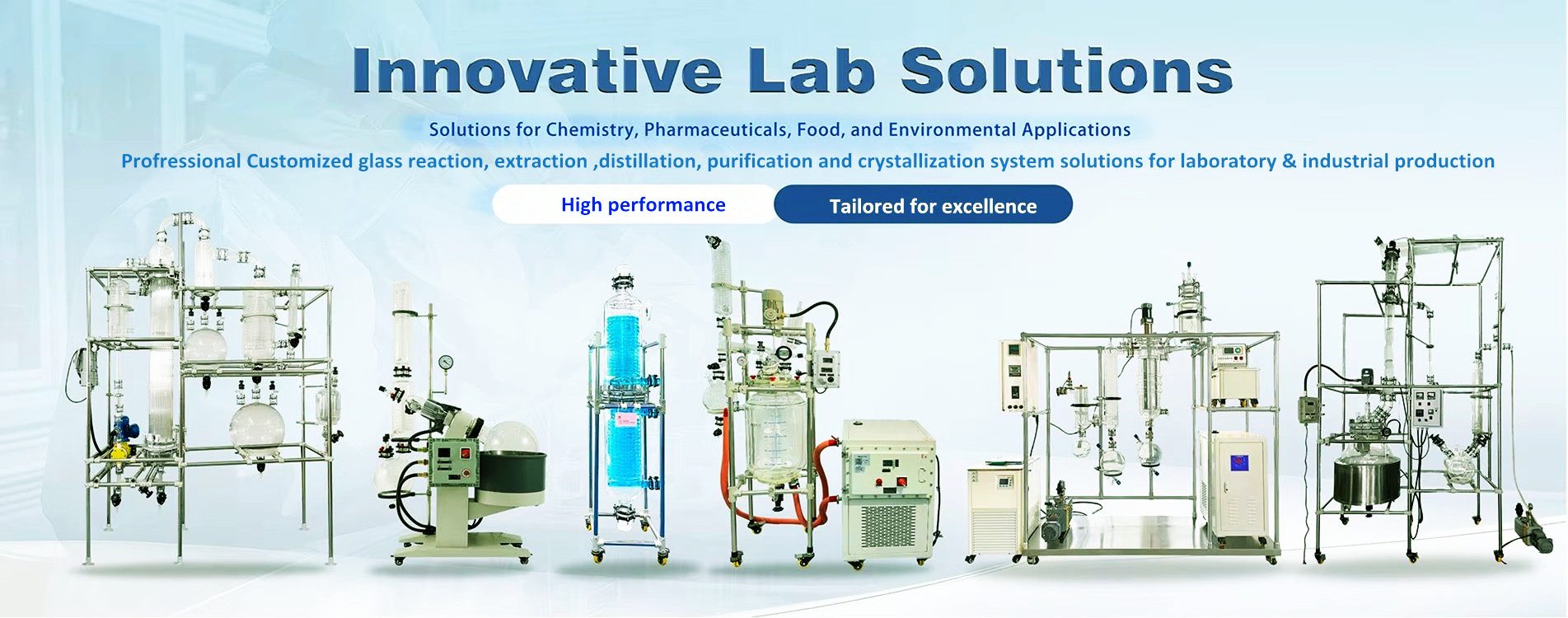 Innovative Lab Solutions

Solutions for Chemistry, Pharmaceuticals, Food, and Environmental Applications

Professional Customized glass reaction, extraction ,distillation, purification and crystallization system solutions for laboratory & industrial production

High performance

Tailored for excellence